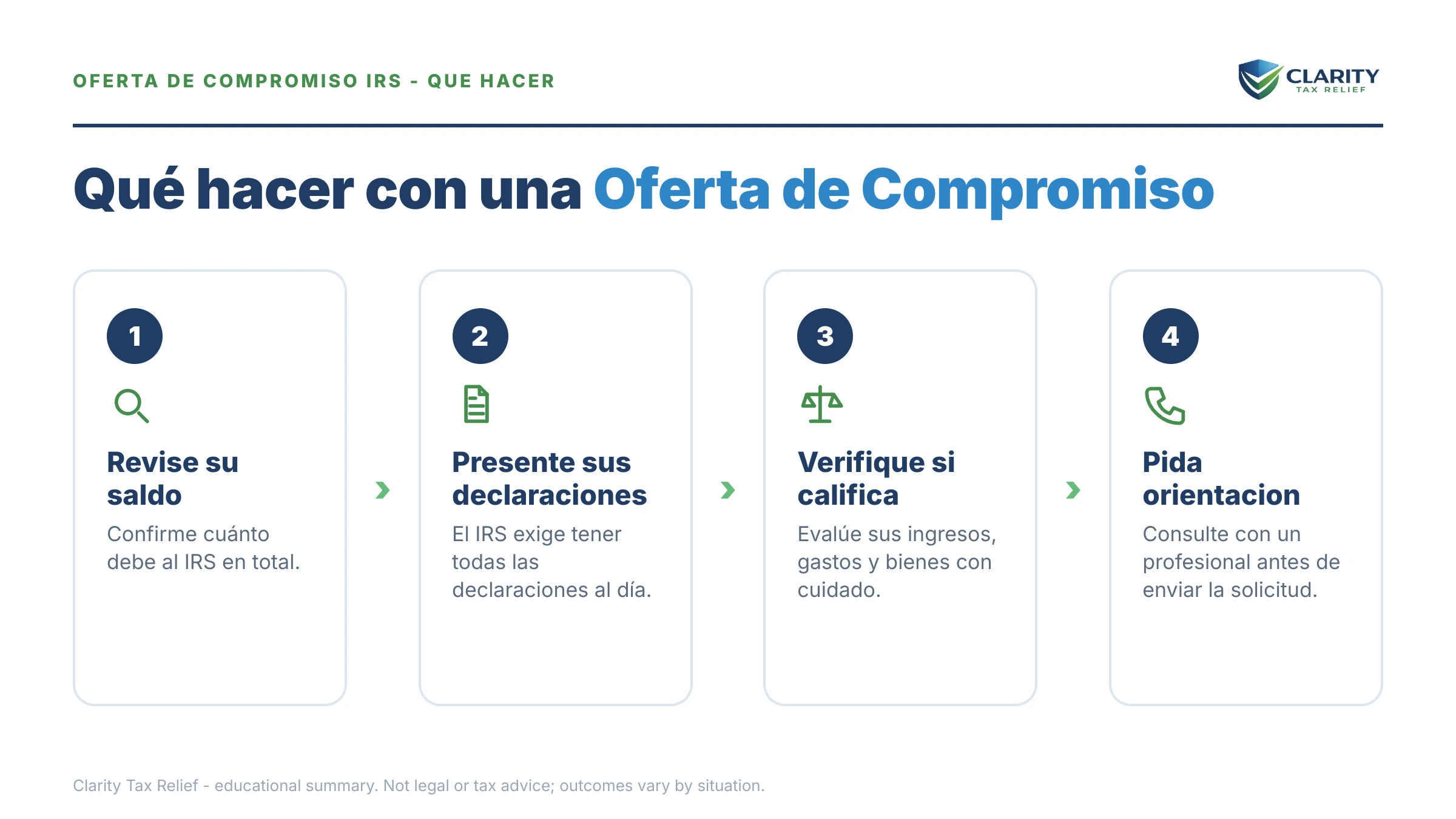 OFERTA DE COMPROMISO IRS - QUE HACER

CLARITY
TAX RELIEF

Qué hacer con una Oferta de Compromiso

1

Revise su saldo

Confirme cuánto debe al IRS en total.

2

Presente sus declaraciones

El IRS exige tener todas las declaraciones al día.

3

Verifique si califica

Evalúe sus ingresos, gastos y bienes con cuidado.

4

Pida orientacion

Consulte con un profesional antes de enviar la solicitud.

Clarity Tax Relief - educational summary. Not legal or tax advice; outcomes vary by situation.